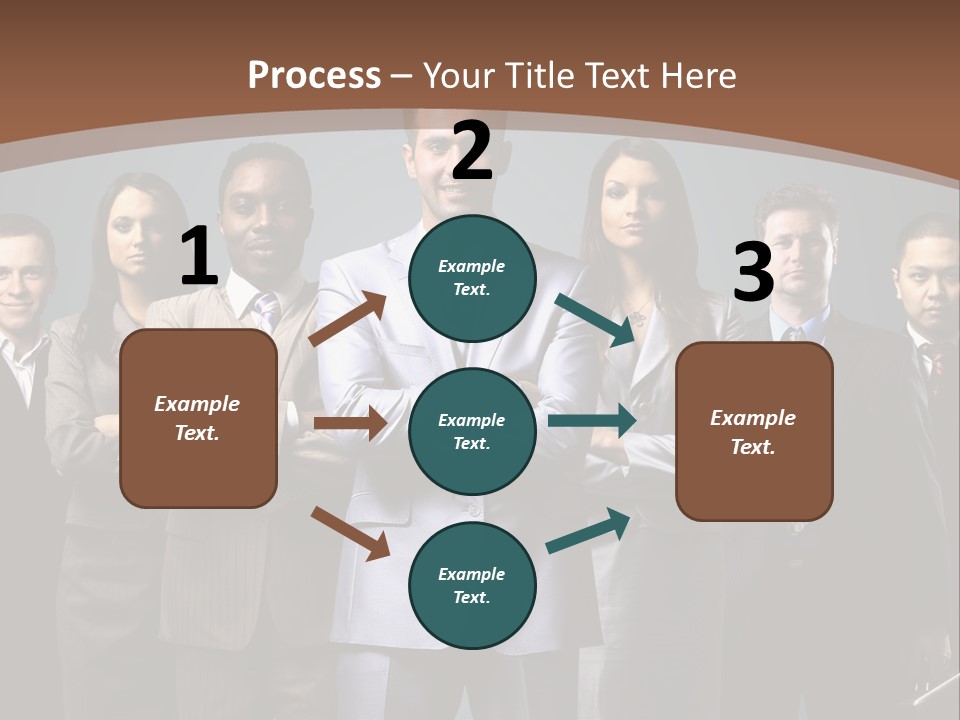 Process – Your Title Text Here

1

Example Text.

2

Example Text.

Example Text.

Example Text.

3

Example Text.